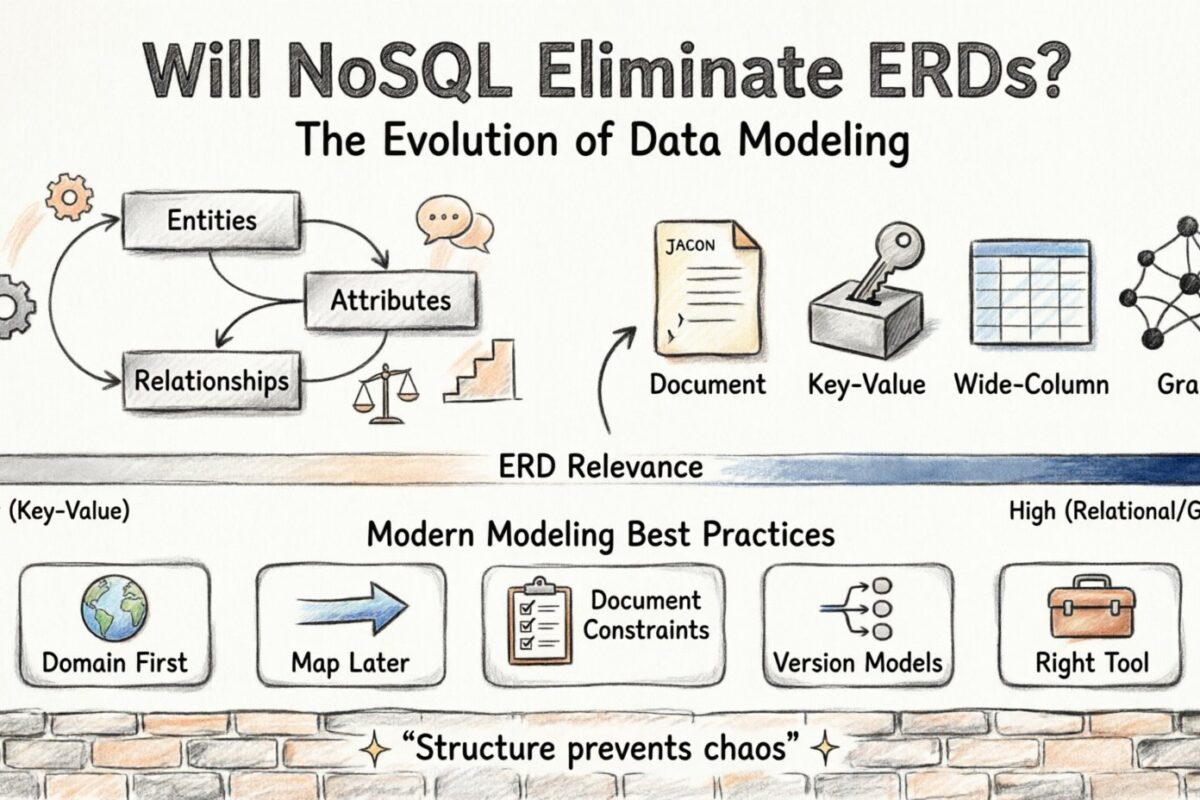 Will NoSQL Eliminate ERDs?
The Evolution of Data Modeling

Entities
Attributes
Relationships

JACON
Document
Key-Value
Wide-Column
Gra

ERD Relevance

(Key-Value)
High (Relational/G

Modern Modeling Best Practices

Domain First
Map Later
Document Constraints
Version Models
Right Tool

"Structure prevents chaos"